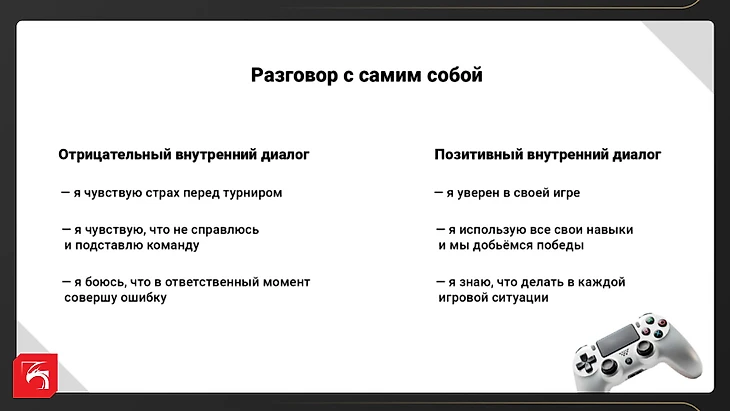 Разговор с самим собой

Отрицательный внутренний диалог

— я чувствую страх перед турниром

— я чувствую, что не справлюсь и подставлю команду

— я боюсь, что в ответственный момент совершу ошибку

Позитивный внутренний диалог

— я уверен в своей игре

— я использую все свои навыки и мы добьёмся победы

— я знаю, что делать в каждой игровой ситуации